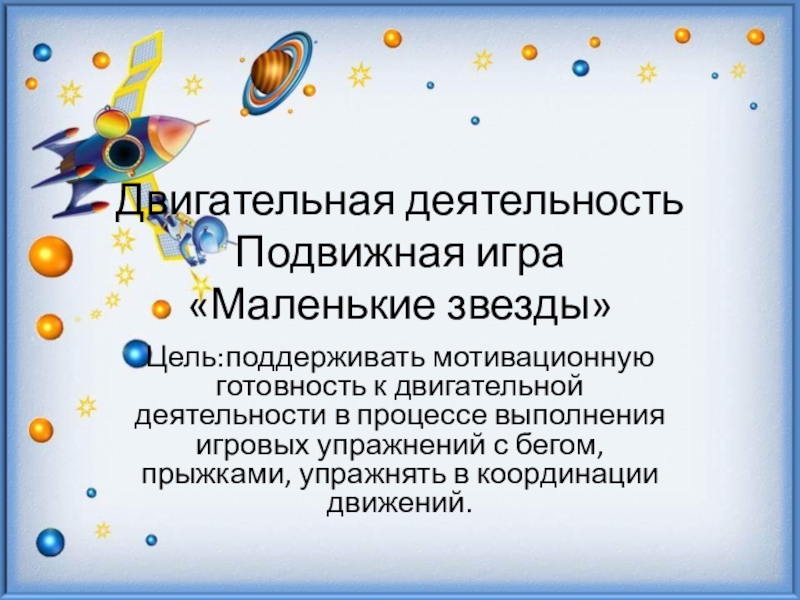 Двигательная деятельность
Подвижная игра
«Маленькие звезды»

Цель:поддерживать мотивационную готовность к двигательной деятельности в процессе выполнения игровых упражнений с бегом, прыжками, упражнять в координации движений.